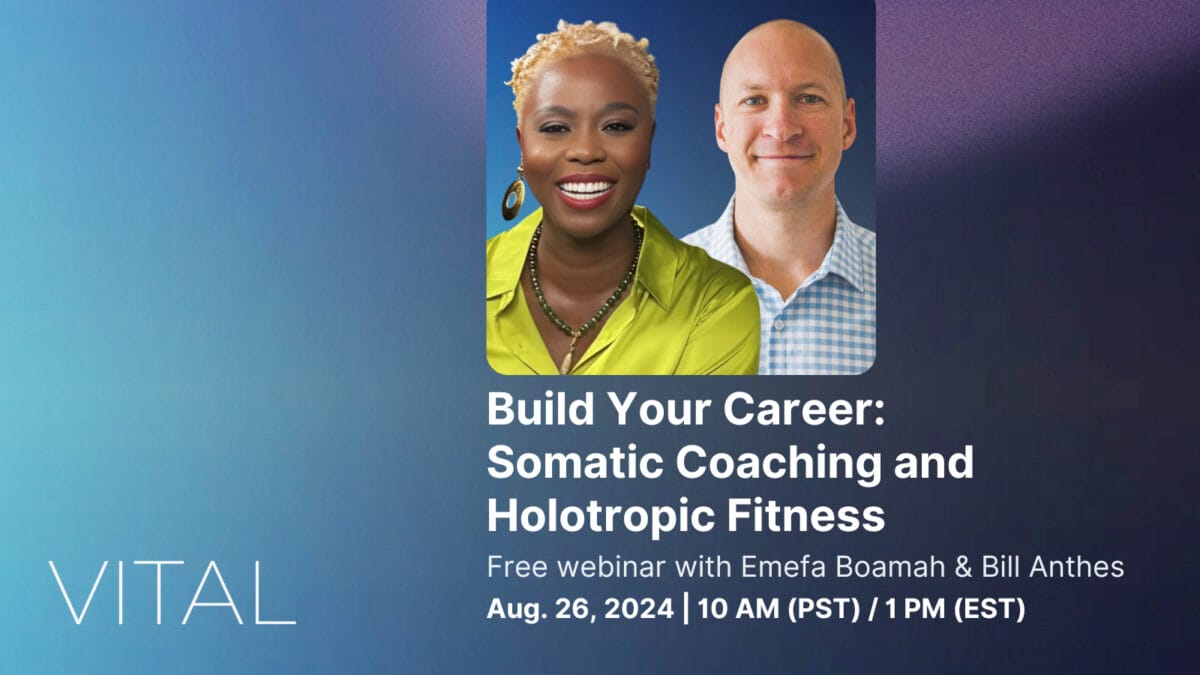 Build Your Career: Somatic Coaching and Holotropic Fitness

Free webinar with Emefa Boamah & Bill Anthes

Aug. 26, 2024 | 10 AM (PST) / 1 PM (EST)

VITAL